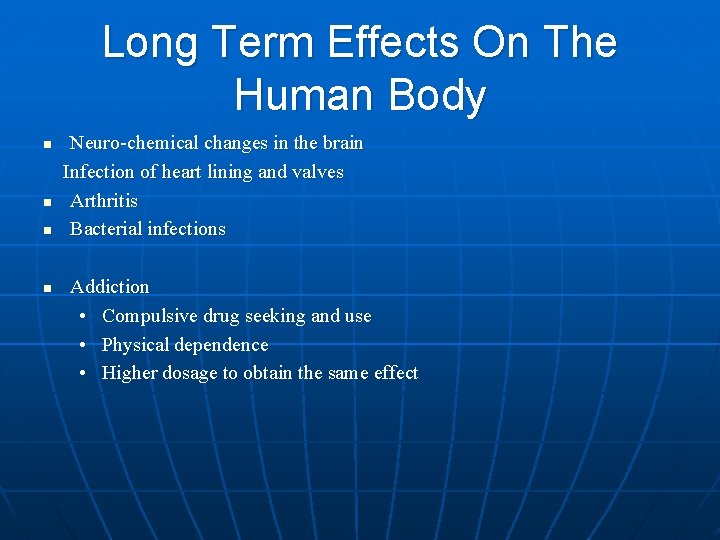 Long Term Effects On The Human Body

- Neuro-chemical changes in the brain
 Infection of heart lining and valves
- Arthritis
- Bacterial infections

- Addiction
  - Compulsive drug seeking and use
  - Physical dependence
  - Higher dosage to obtain the same effect